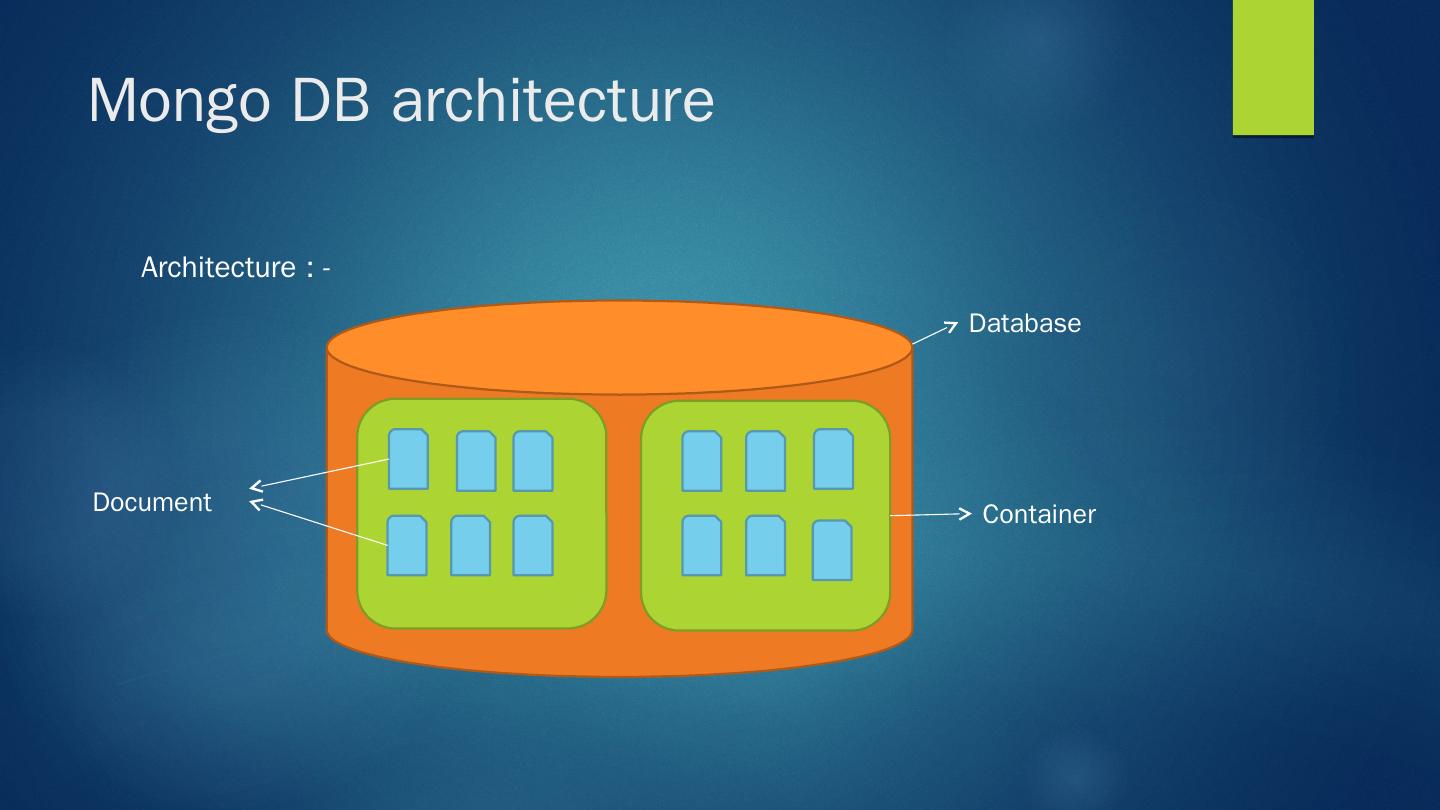 Mongo DB architecture

Architecture : -

Database

Document

Container